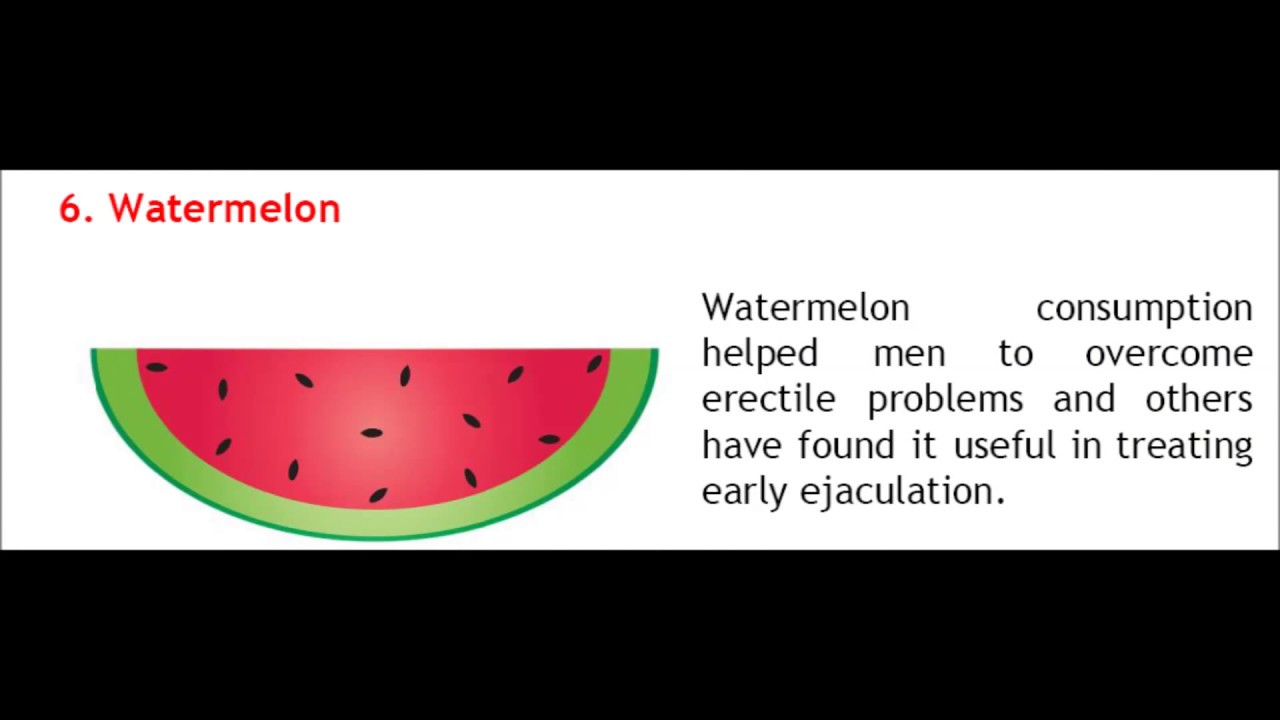 6. Watermelon

Watermelon consumption helped men to overcome erectile problems and others have found it useful in treating early ejaculation.